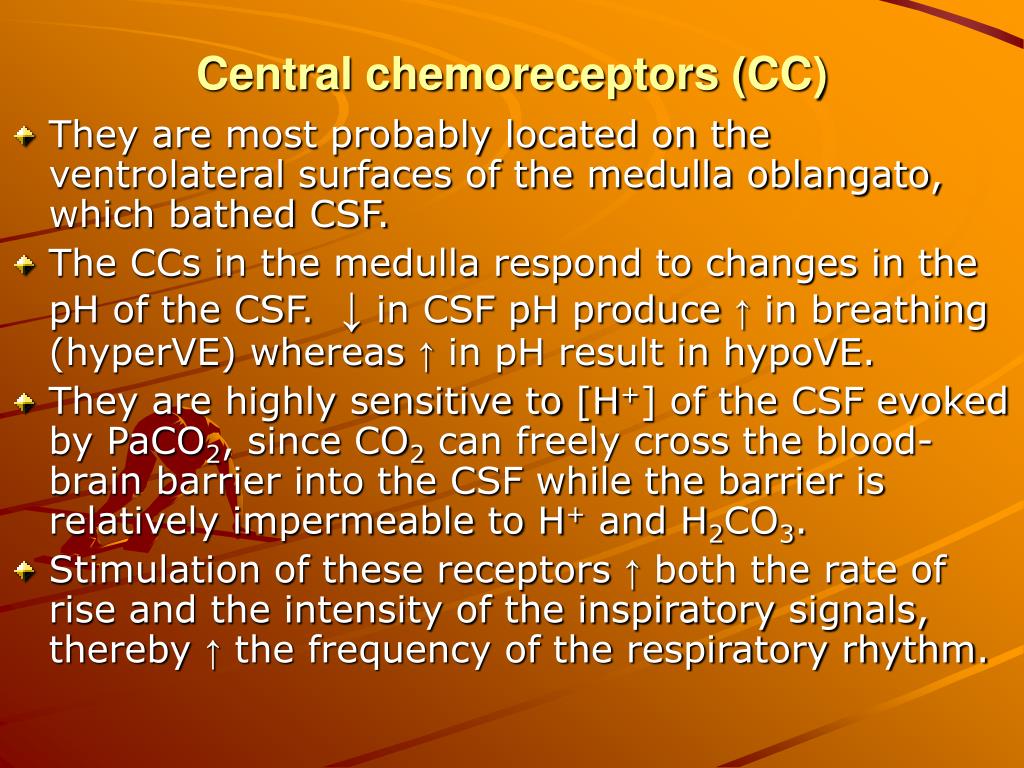 Central chemoreceptors (CC)

They are most probably located on the ventrolateral surfaces of the medulla oblangato, which bathed CSF.

The CCs in the medulla respond to changes in the pH of the CSF. ↓ in CSF pH produce ↑ in breathing (hyperVE) whereas ↑ in pH result in hypoVE.

They are highly sensitive to [$H^+$] of the CSF evoked by $PaCO_2$, since $CO_2$ can freely cross the blood-brain barrier into the CSF while the barrier is relatively impermeable to $H^+$ and $H_2CO_3$.

Stimulation of these receptors ↑ both the rate of rise and the intensity of the inspiratory signals, thereby ↑ the frequency of the respiratory rhythm.